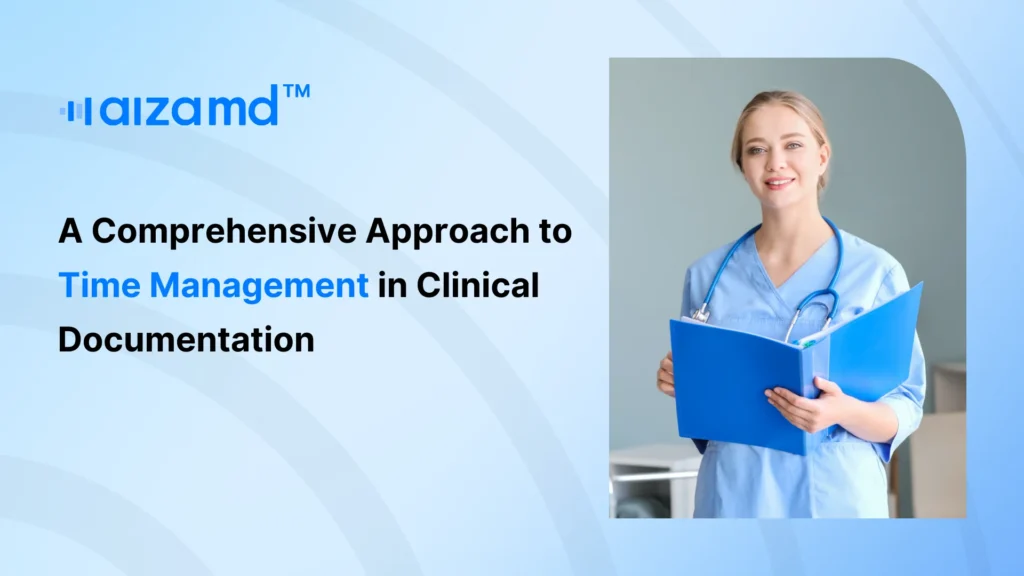 aizamd™

A Comprehensive Approach to Time Management in Clinical Documentation